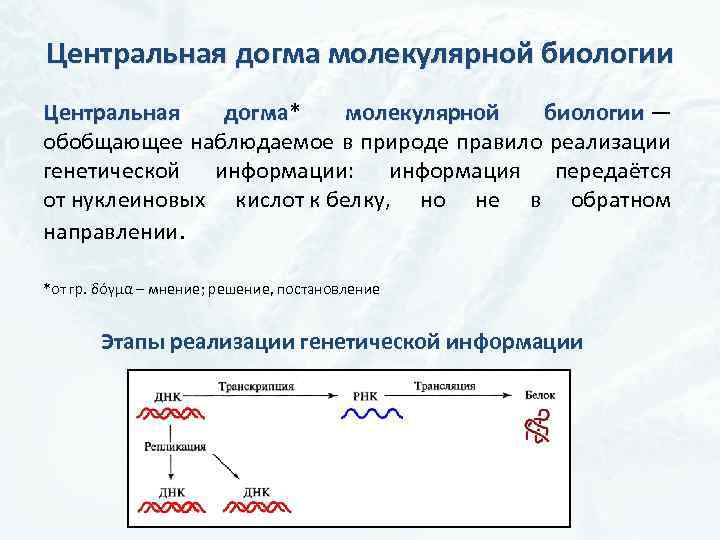 Центральная догма молекулярной биологии

Центральная догма* молекулярной биологии — обобщающее наблюдаемое в природе правило реализации генетической информации: информация передаётся от нуклеиновых кислот к белку, но не в обратном направлении.

*от гр. δόγμα – мнение; решение, постановление

Этапы реализации генетической информации

ДНК
Транскрипция
РНК
Трансляция
Белок
Репликация
ДНК
ДНК